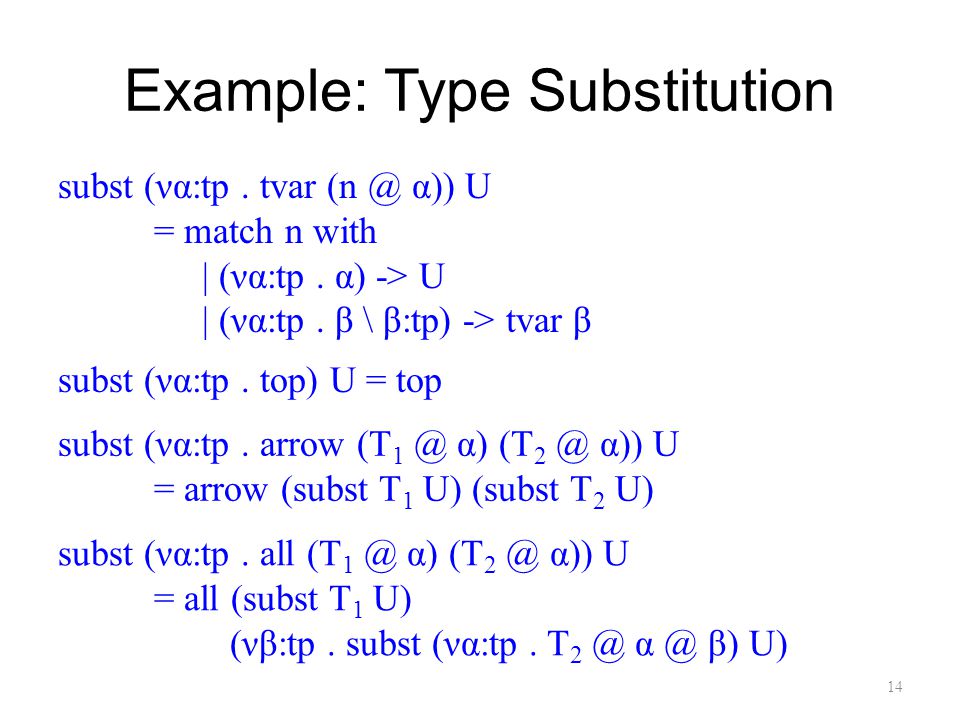 Example: Type Substitution

subst (να:tp . tvar (n @ α)) U
= match n with
| (να:tp . α) -> U
| (να:tp . β \ β:tp) -> tvar β

subst (να:tp . top) U = top

subst (να:tp . arrow ($T_1$ @ α) ($T_2$ @ α)) U
= arrow (subst $T_1$ U) (subst $T_2$ U)

subst (να:tp . all ($T_1$ @ α) ($T_2$ @ α)) U
= all (subst $T_1$ U)
(νβ:tp . subst (να:tp . $T_2$ @ α @ β) U)

14